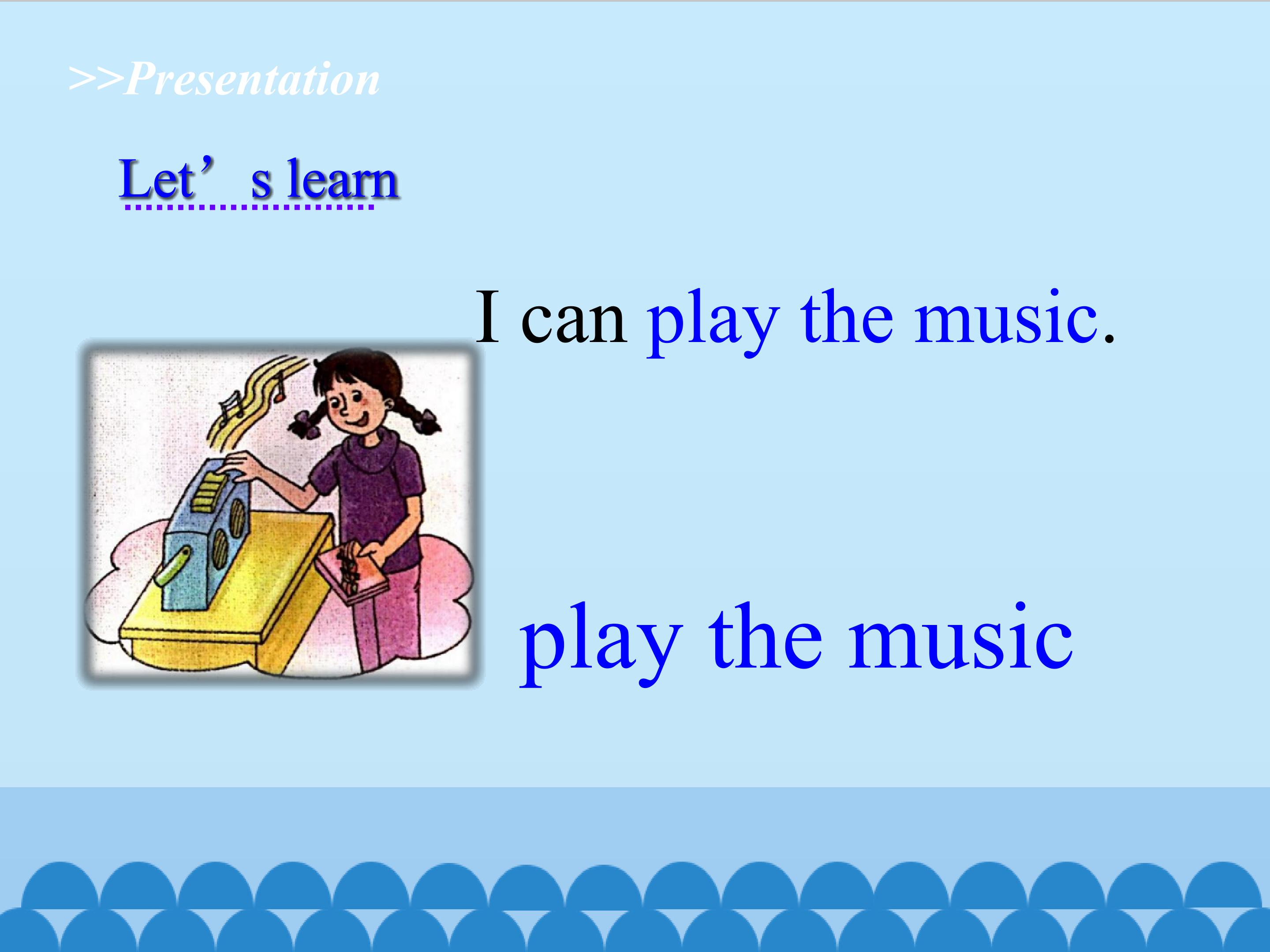 >>Presentation

Let's learn

I can play the music.

play the music